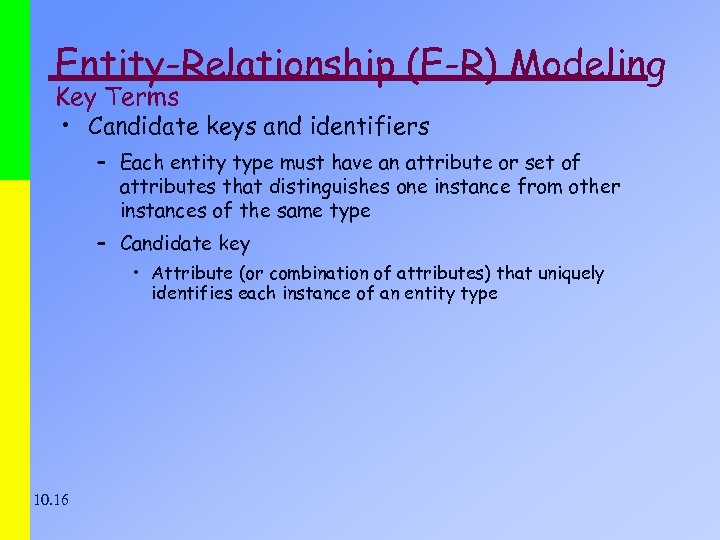 Entity-Relationship (E-R) Modeling
Key Terms

• Candidate keys and identifiers
– Each entity type must have an attribute or set of attributes that distinguishes one instance from other instances of the same type
– Candidate key
• Attribute (or combination of attributes) that uniquely identifies each instance of an entity type

10.16